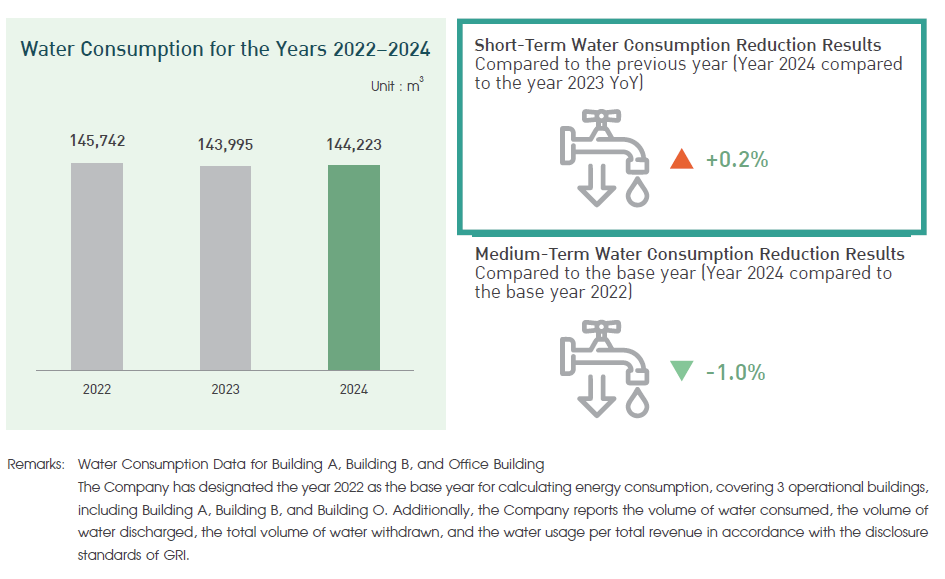 Water Consumption for the Years 2022–2024

Unit : $m^3$

145,742
143,995
144,223

2022
2023
2024

Short-Term Water Consumption Reduction Results
Compared to the previous year (Year 2024 compared to the year 2023 YoY)

+0.2%

Medium-Term Water Consumption Reduction Results
Compared to the base year (Year 2024 compared to the base year 2022)

-1.0%

Remarks: Water Consumption Data for Building A, Building B, and Office Building
The Company has designated the year 2022 as the base year for calculating energy consumption, covering 3 operational buildings, including Building A, Building B, and Building O. Additionally, the Company reports the volume of water consumed, the volume of water discharged, the total volume of water withdrawn, and the water usage per total revenue in accordance with the disclosure standards of GRI.